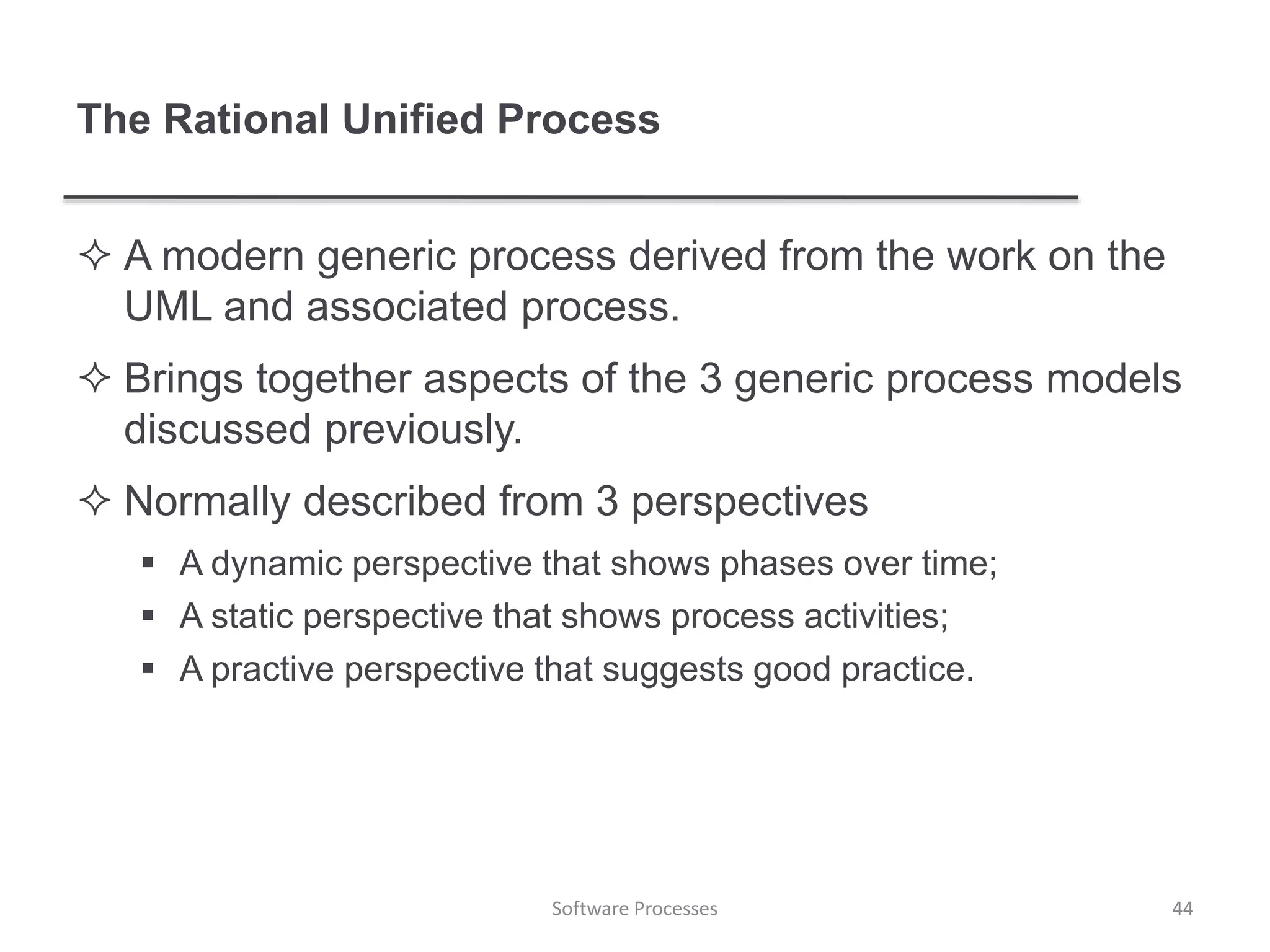 The Rational Unified Process

✧ A modern generic process derived from the work on the UML and associated process.

✧ Brings together aspects of the 3 generic process models discussed previously.

✧ Normally described from 3 perspectives

▪ A dynamic perspective that shows phases over time;

▪ A static perspective that shows process activities;

▪ A practive perspective that suggests good practice.

Software Processes

44